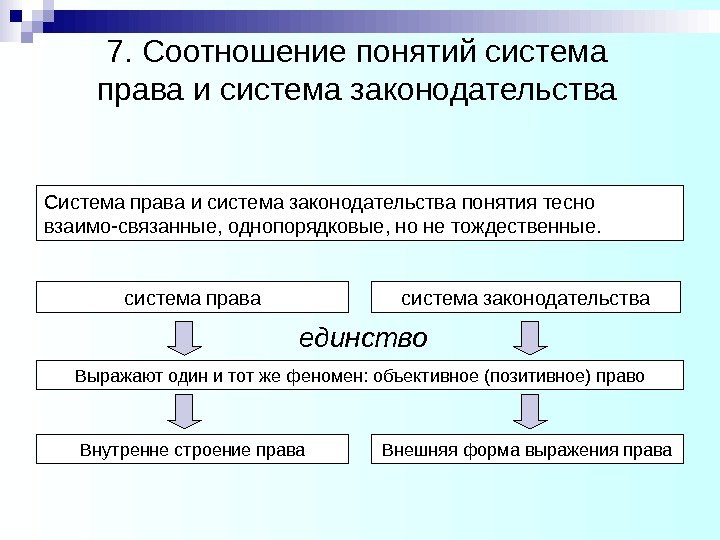 7. Соотношение понятий система права и система законодательства

Система права и система законодательства понятия тесно взаимо-связанные, однопорядковые, но не тождественные.

система права

система законодательства

единство

Выражают один и тот же феномен: объективное (позитивное) право

Внутренне строение права

Внешняя форма выражения права